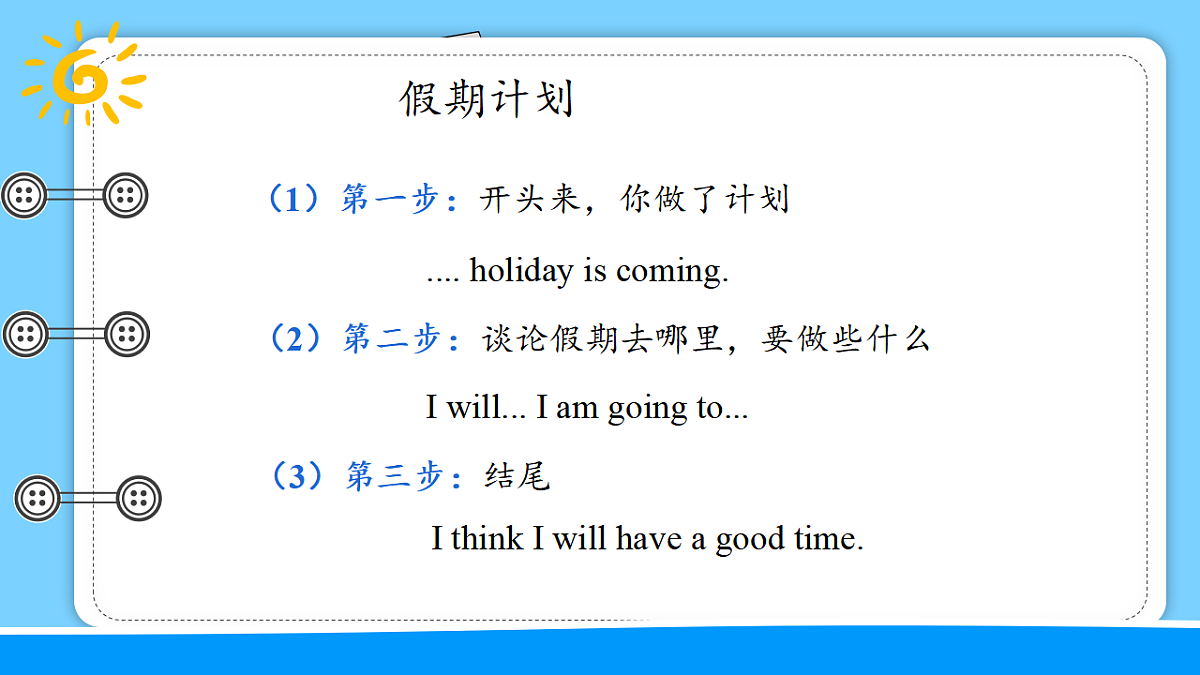 假期计划

（1）第一步：开头来，你做了计划

.... holiday is coming.

（2）第二步：谈论假期去哪里，要做些什么

I will... I am going to...

（3）第三步：结尾

I think I will have a good time.